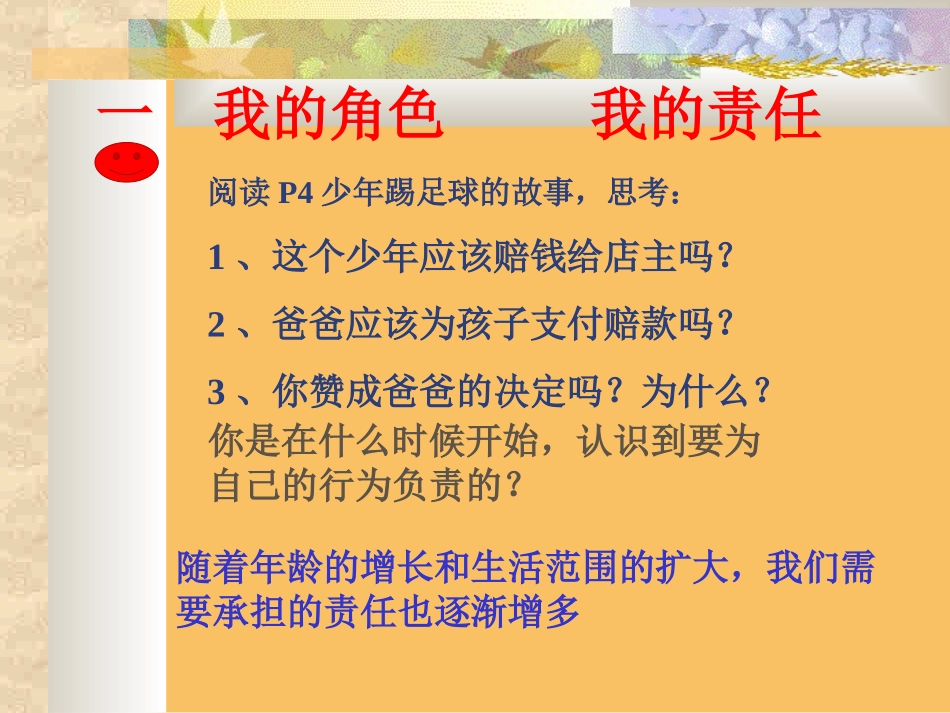 一 我的角色 我的责任

阅读 P4 少年踢足球的故事，思考：

1 、这个少年应该赔钱给店主吗？

2 、爸爸应该为孩子支付赔款吗？

3 、你赞成爸爸的决定吗？为什么？

你是在什么时候开始，认识到要为自己的行为负责的？

随着年龄的增长和生活范围的扩大，我们需要承担的责任也逐渐增多